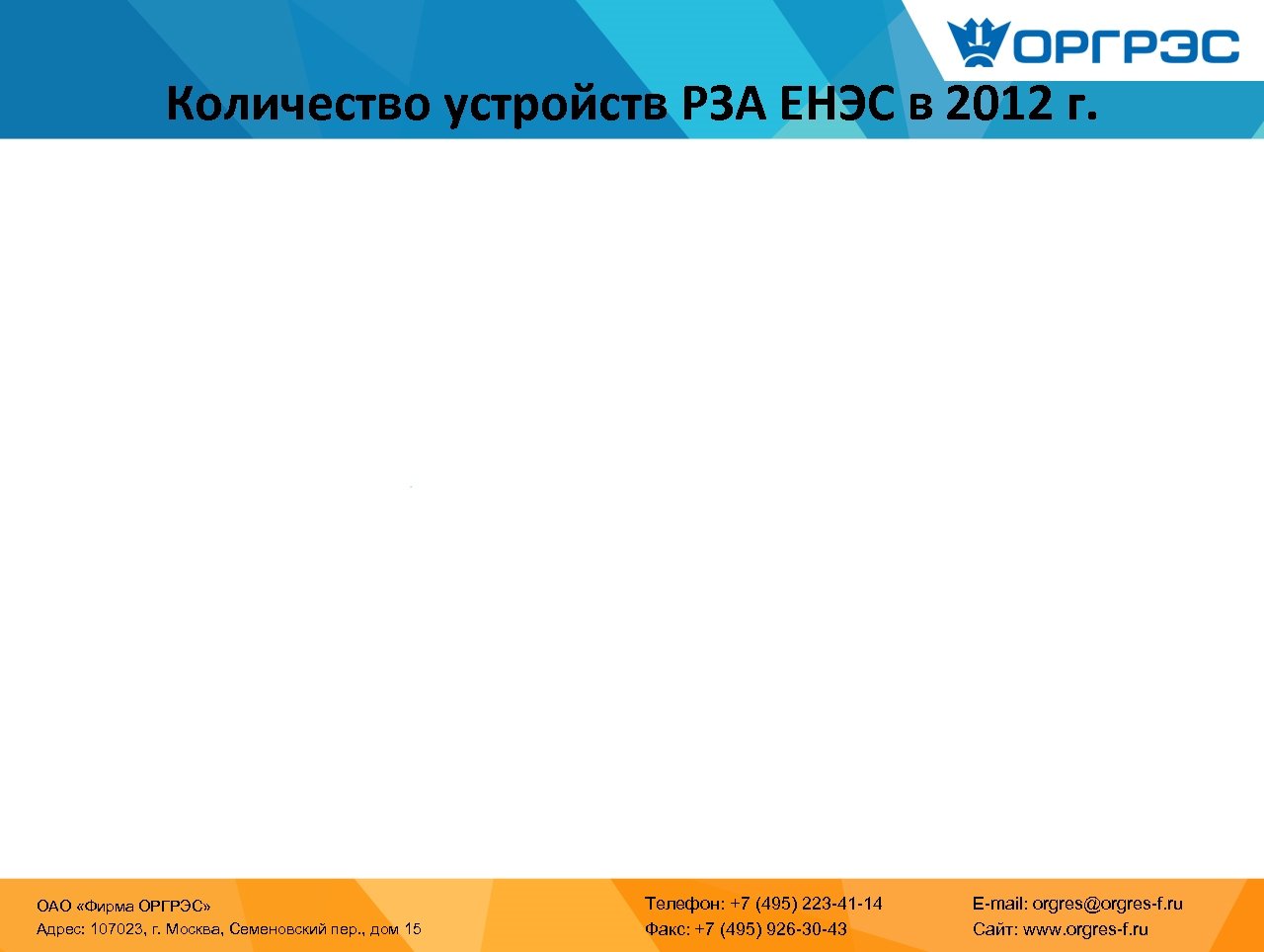 ОРГРЭС

Количество устройств РЗА ЕНЭС в 2012 г.

ОАО «Фирма ОРГРЭС»
Адрес: 107023, г. Москва, Семеновский пер., дом 15

Телефон: +7 (495) 223-41-14
Факс: +7 (495) 926-30-43

E-mail: orgres@orgres-f.ru
Сайт: www.orgres-f.ru